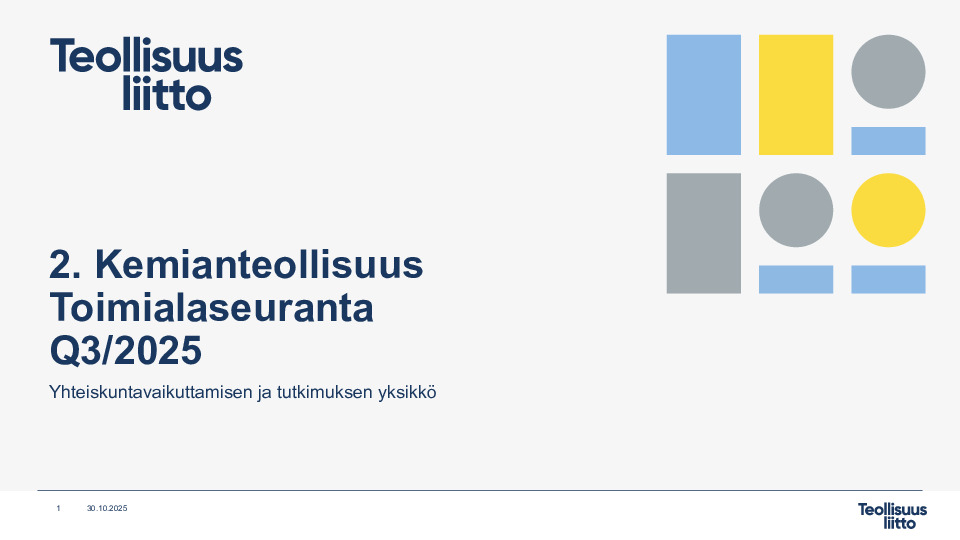 Teollisuus liitto

2. Kemianteollisuus
Toimialaseuranta
Q3/2025

Yhteiskuntavaikuttamisen ja tutkimuksen yksikkö

1 30.10.2025

Teollisuus liitto